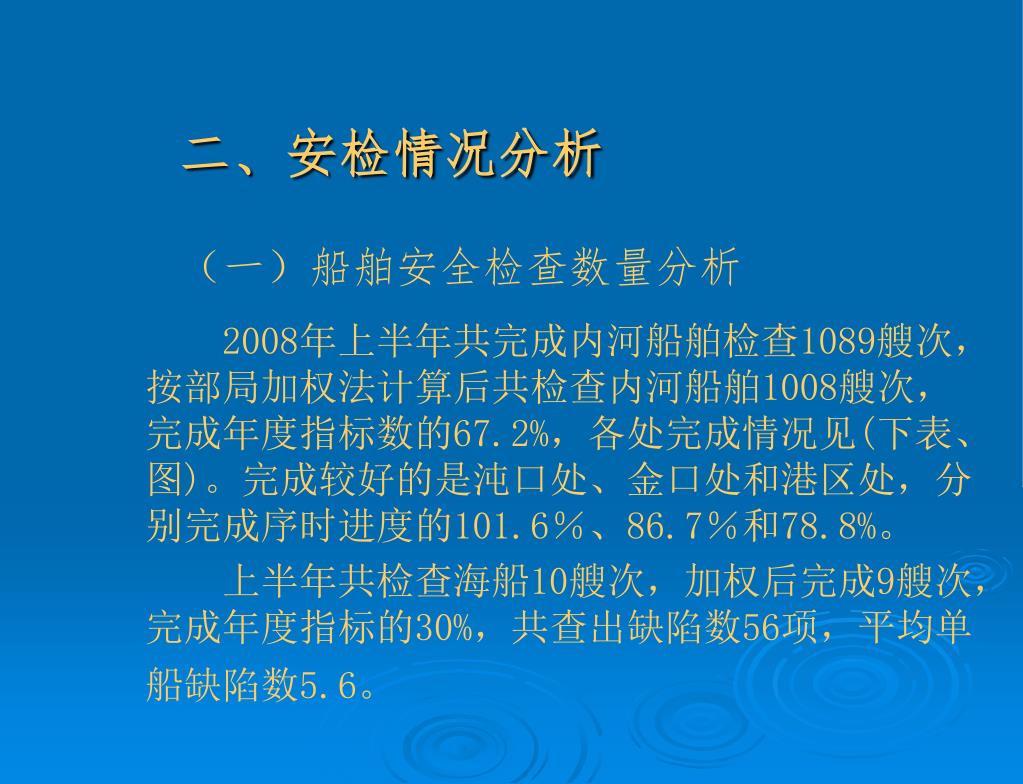 二、安检情况分析

（一）船舶安全检查数量分析

2008年上半年共完成内河船舶检查1089艘次，按部局加权法计算后共检查内河船舶1008艘次，完成年度指标数的67.2%，各处完成情况见(下表、图)。完成较好的是沌口处、金口处和港区处，分别完成序时进度的101.6％、86.7％和78.8%。

上半年共检查海船10艘次，加权后完成9艘次，完成年度指标的30%，共查出缺陷数56项，平均单船缺陷数5.6。